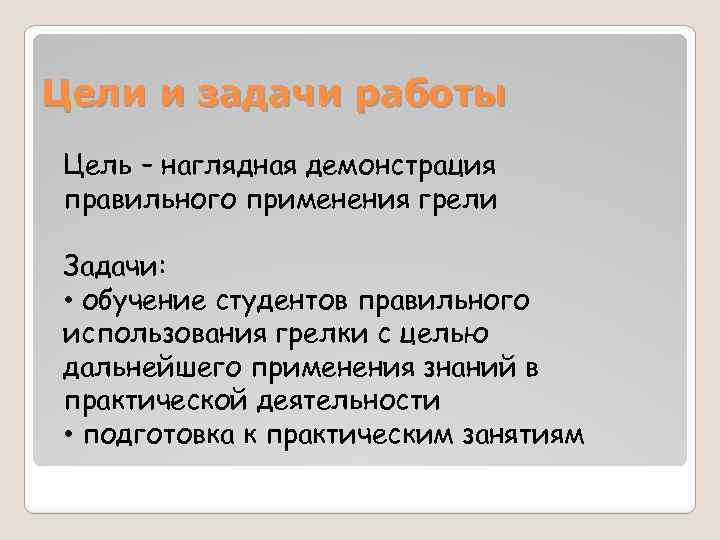 Цели и задачи работы

Цель – наглядная демонстрация правильного применения грели

Задачи:
• обучение студентов правильного использования грелки с целью дальнейшего применения знаний в практической деятельности
• подготовка к практическим занятиям